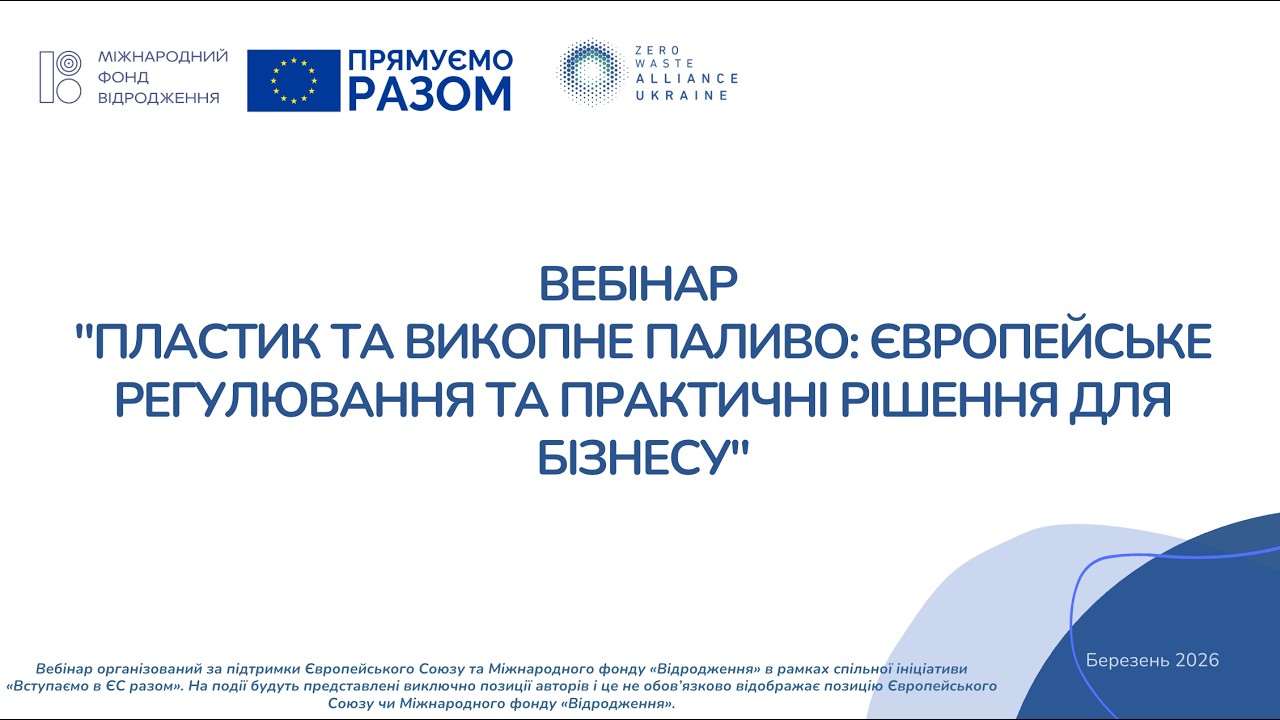 МІЖНАРОДНИЙ ФОНД ВІДРОДЖЕННЯ

ПРЯМУЄМО РАЗОМ

ZERO WASTE ALLIANCE UKRAINE

ВЕБІНАР
"ПЛАСТИК ТА ВИКОПНЕ ПАЛИВО: ЄВРОПЕЙСЬКЕ РЕГУЛЮВАННЯ ТА ПРАКТИЧНІ РІШЕННЯ ДЛЯ БІЗНЕСУ"

Вебінар організований за підтримки Європейського Союзу та Міжнародного фонду «Відродження» в рамках спільної ініціативи «Вступаємо в ЄС разом». На події будуть представлені виключно позиції авторів і це не обов'язково відображає позицію Європейського Союзу чи Міжнародного фонду «Відродження».

Березень 2026